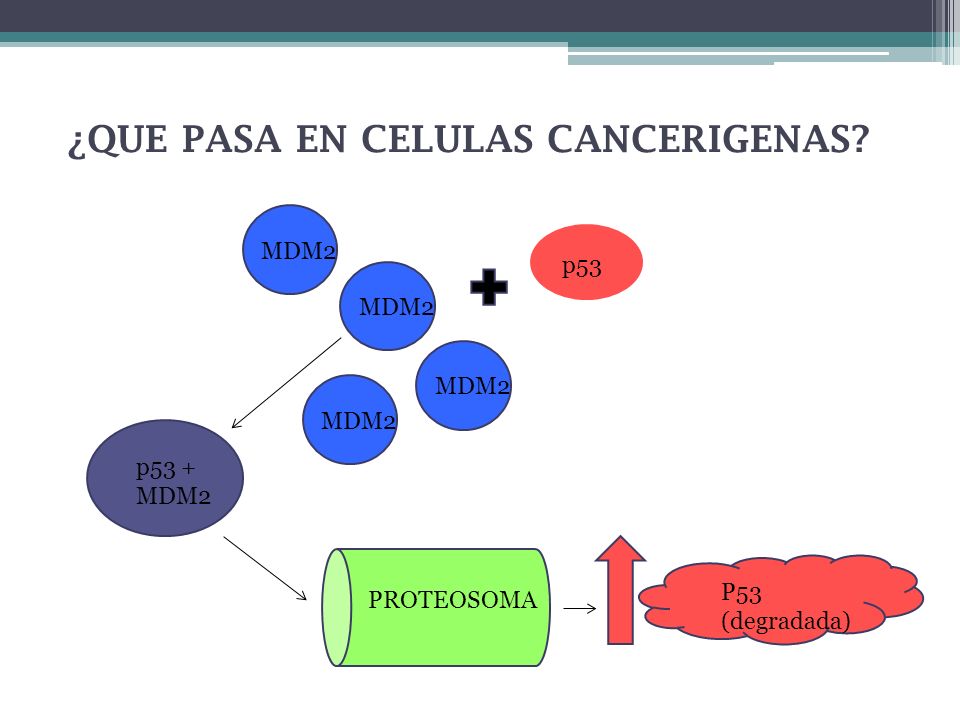 ¿QUE PASA EN CELULAS CANCERIGENAS?

MDM2

MDM2

p53

MDM2

MDM2

p53 + MDM2

PROTEOSOMA

P53 (degradada)